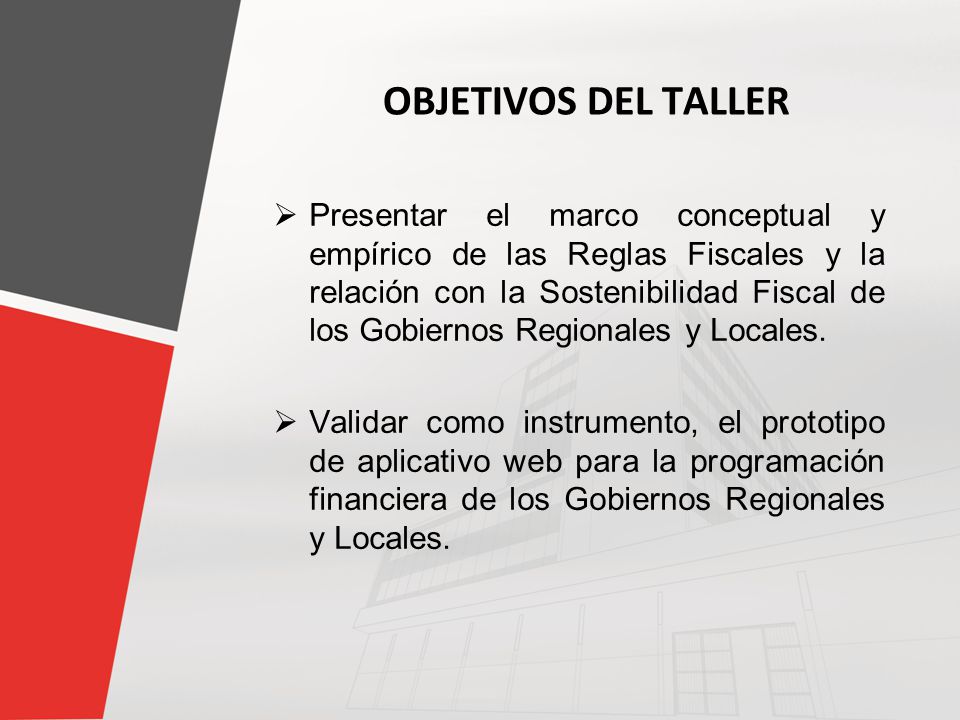 OBJETIVOS DEL TALLER

➢ Presentar el marco conceptual y empírico de las Reglas Fiscales y la relación con la Sostenibilidad Fiscal de los Gobiernos Regionales y Locales.

➢ Validar como instrumento, el prototipo de aplicativo web para la programación financiera de los Gobiernos Regionales y Locales.